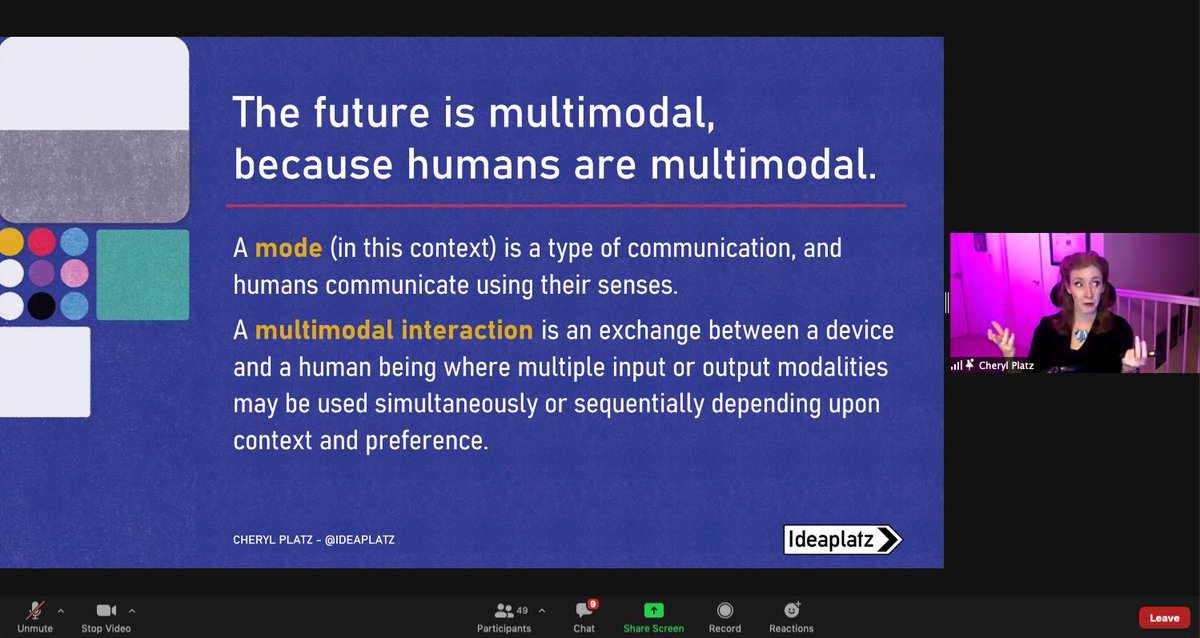 The future is multimodal, because humans are multimodal.

A mode (in this context) is a type of communication, and humans communicate using their senses.

A multimodal interaction is an exchange between a device and a human being where multiple input or output modalities may be used simultaneously or sequentially depending upon context and preference.

CHERYL PLATZ - @IDEAPLATZ

Ideaplatz

Cheryl Platz

Unmute

Stop Video

49

Participants

9

Chat

Share Screen

Record

Reactions

Leave